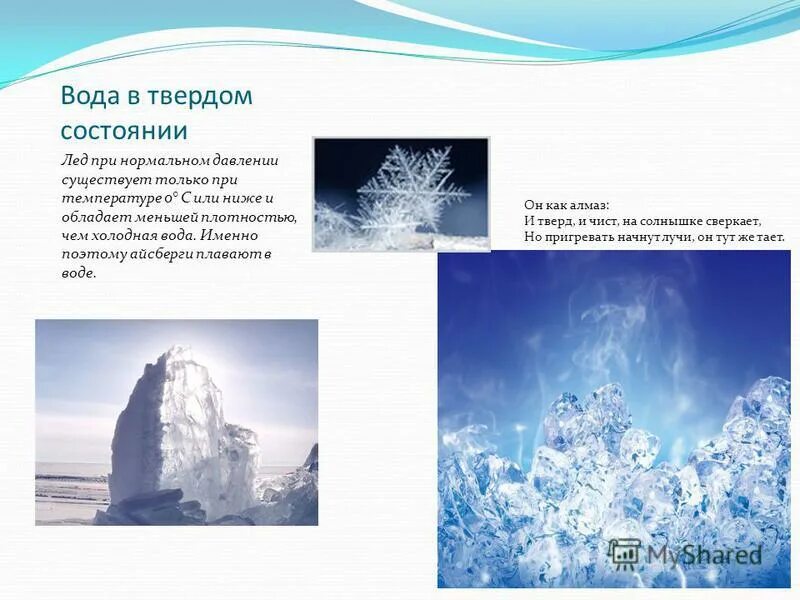 Вода в твердом состоянии

Лед при нормальном давлении существует только при температуре 0° С или ниже и обладает меньшей плотностью, чем холодная вода. Именно поэтому айсберги плавают в воде.

Он как алмаз:
И тверд, и чист, на солнышке сверкает,
Но пригревать начнут лучи, он тут же тает.

MyShared